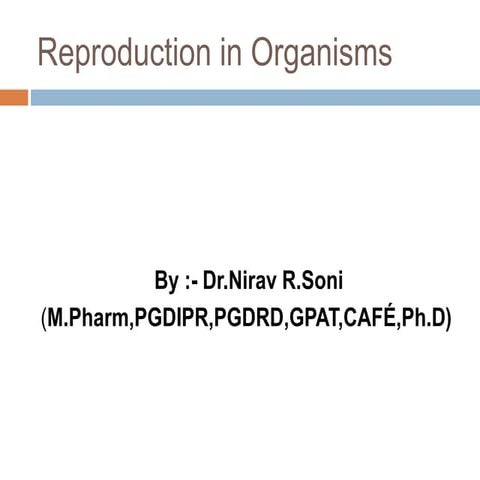 Reproduction in Organisms

By :- Dr.Nirav R.Soni
(M.Pharm,PGDIPR,PGDRD,GPAT,CAFÉ,Ph.D)